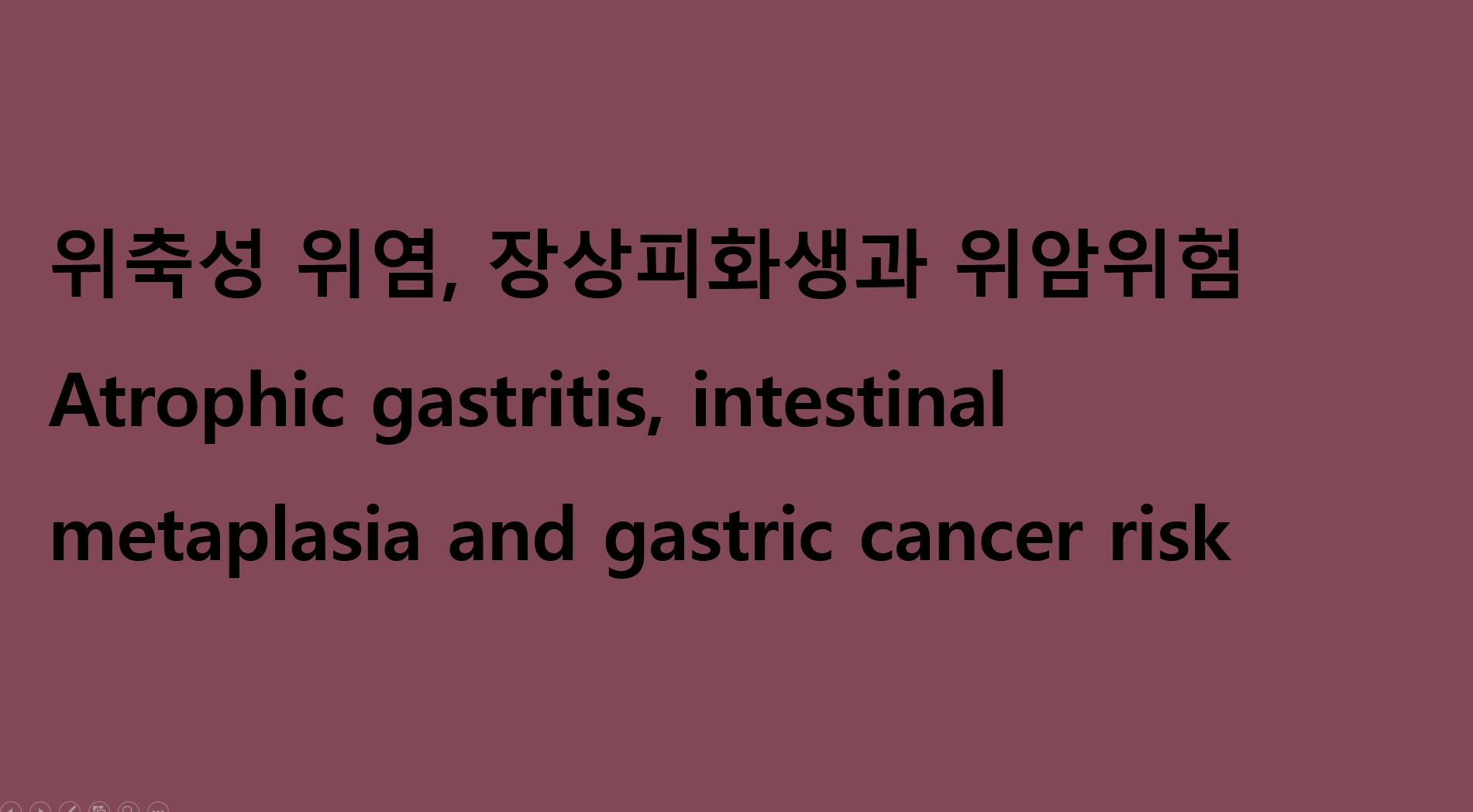 위축성 위염, 장상피화생과 위암위험
Atrophic gastritis, intestinal metaplasia and gastric cancer risk